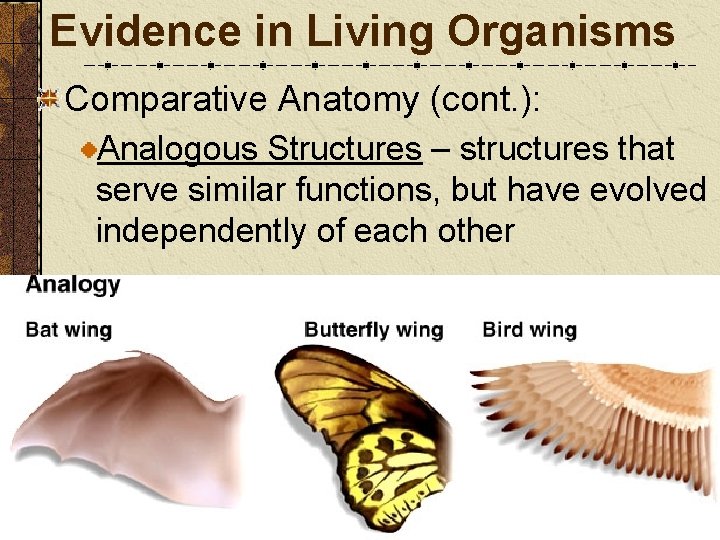 Evidence in Living Organisms

Comparative Anatomy (cont.):

Analogous Structures – structures that serve similar functions, but have evolved independently of each other

Analogy

Bat wing

Butterfly wing

Bird wing